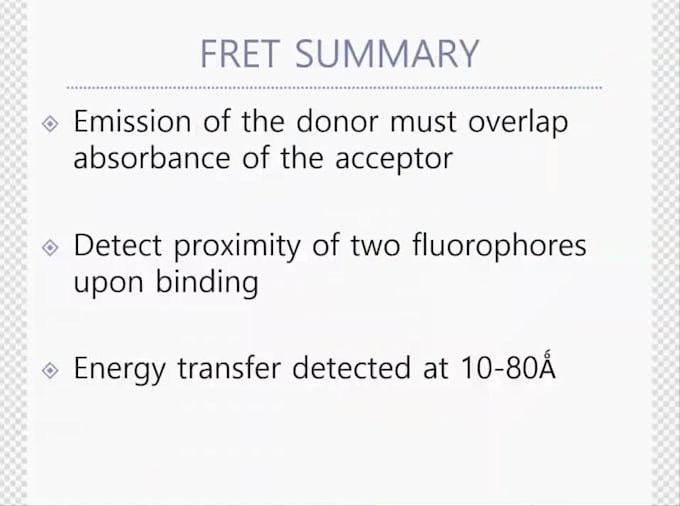 FRET SUMMARY

Emission of the donor must overlap absorbance of the acceptor

Detect proximity of two fluorophores upon binding

Energy transfer detected at 10-80Å